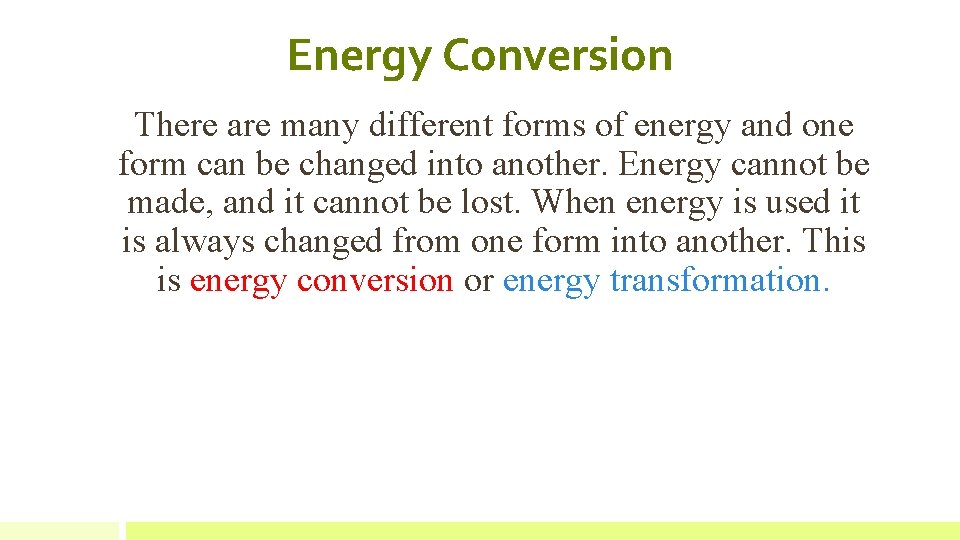 Energy Conversion

There are many different forms of energy and one form can be changed into another. Energy cannot be made, and it cannot be lost. When energy is used it is always changed from one form into another. This is energy conversion or energy transformation.